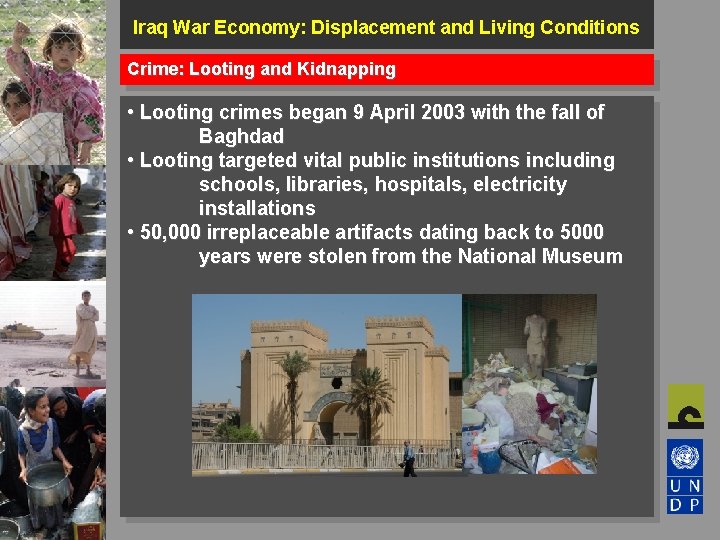 Iraq War Economy: Displacement and Living Conditions

Crime: Looting and Kidnapping

• Looting crimes began 9 April 2003 with the fall of Baghdad
• Looting targeted vital public institutions including schools, libraries, hospitals, electricity installations
• 50,000 irreplaceable artifacts dating back to 5000 years were stolen from the National Museum

U N D P